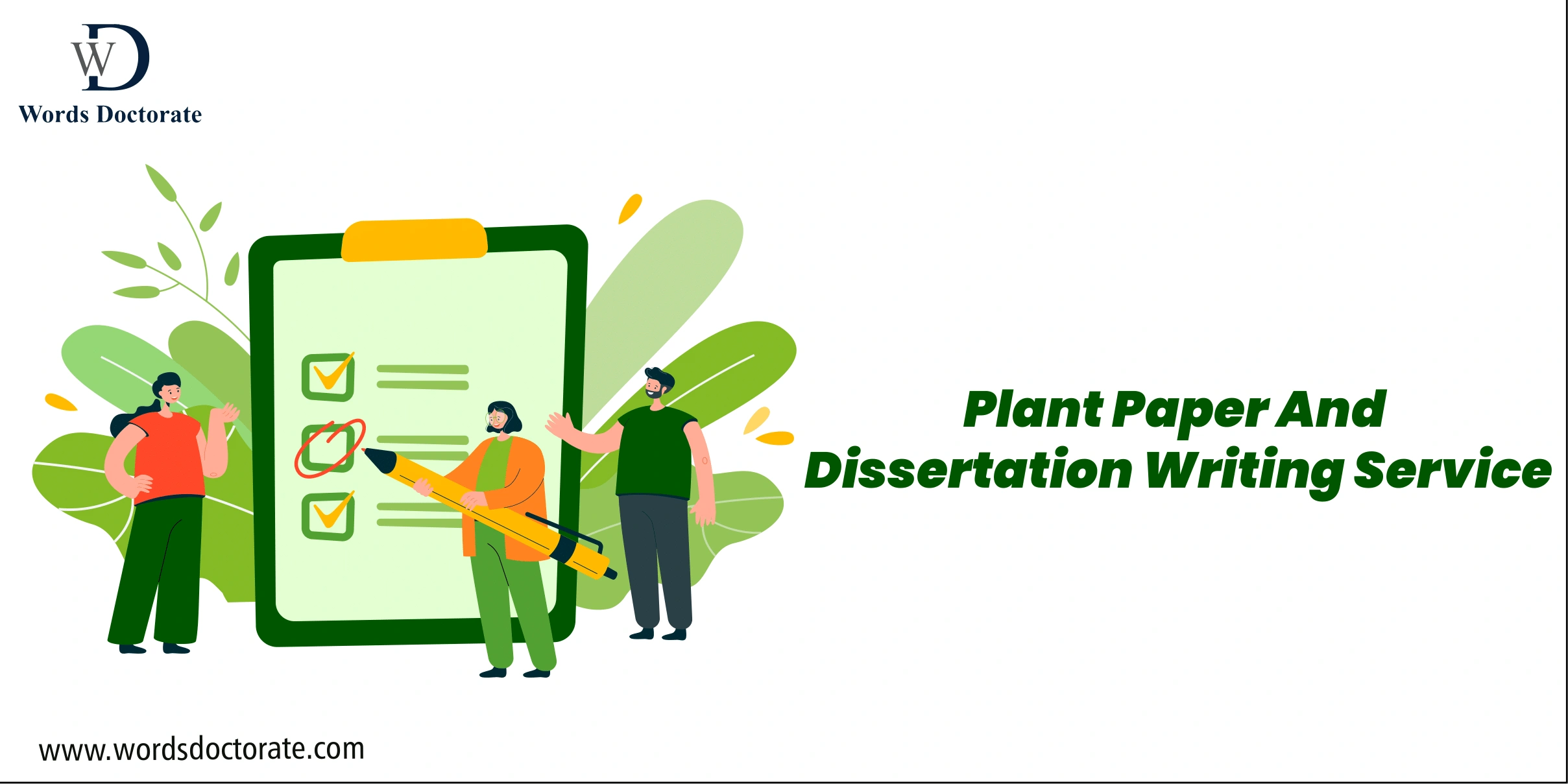 WD
Words Doctorate

Plant Paper And Dissertation Writing Service

www.wordsdoctorate.com